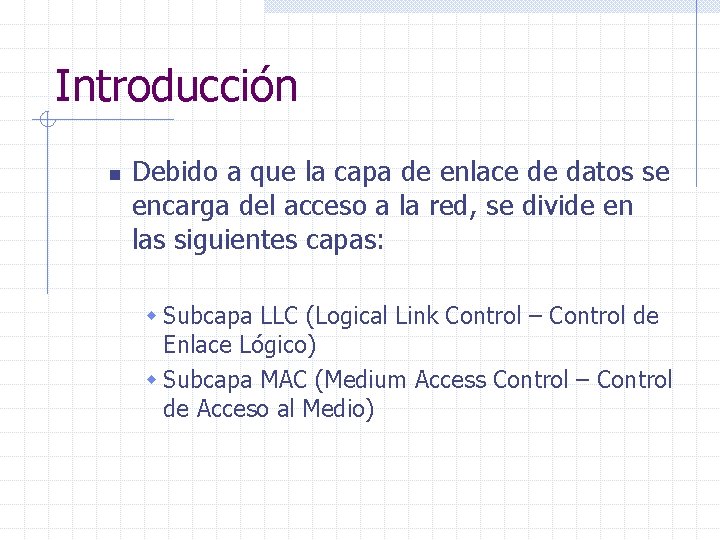 Introducción

Debido a que la capa de enlace de datos se encarga del acceso a la red, se divide en las siguientes capas:

Subcapa LLC (Logical Link Control – Control de Enlace Lógico)

Subcapa MAC (Medium Access Control – Control de Acceso al Medio)